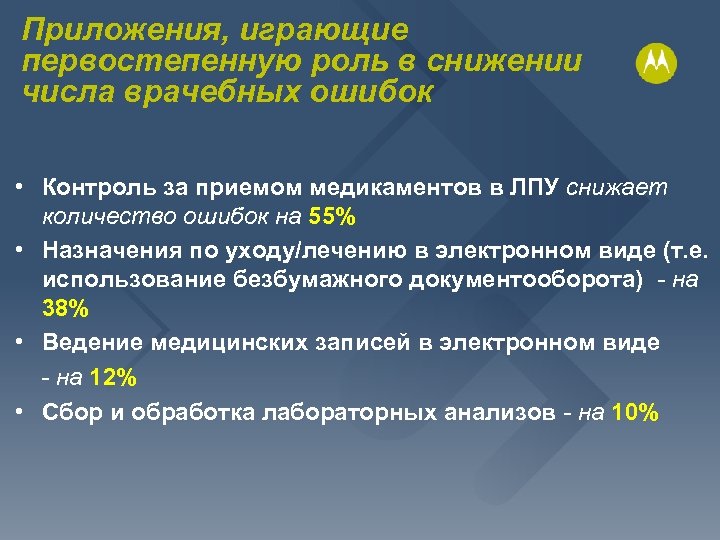 Приложения, играющие первостепенную роль в снижении числа врачебных ошибок

• Контроль за приемом медикаментов в ЛПУ снижает количество ошибок на 55%
• Назначения по уходу/лечению в электронном виде (т.е. использование безбумажного документооборота) - на 38%
• Ведение медицинских записей в электронном виде - на 12%
• Сбор и обработка лабораторных анализов - на 10%